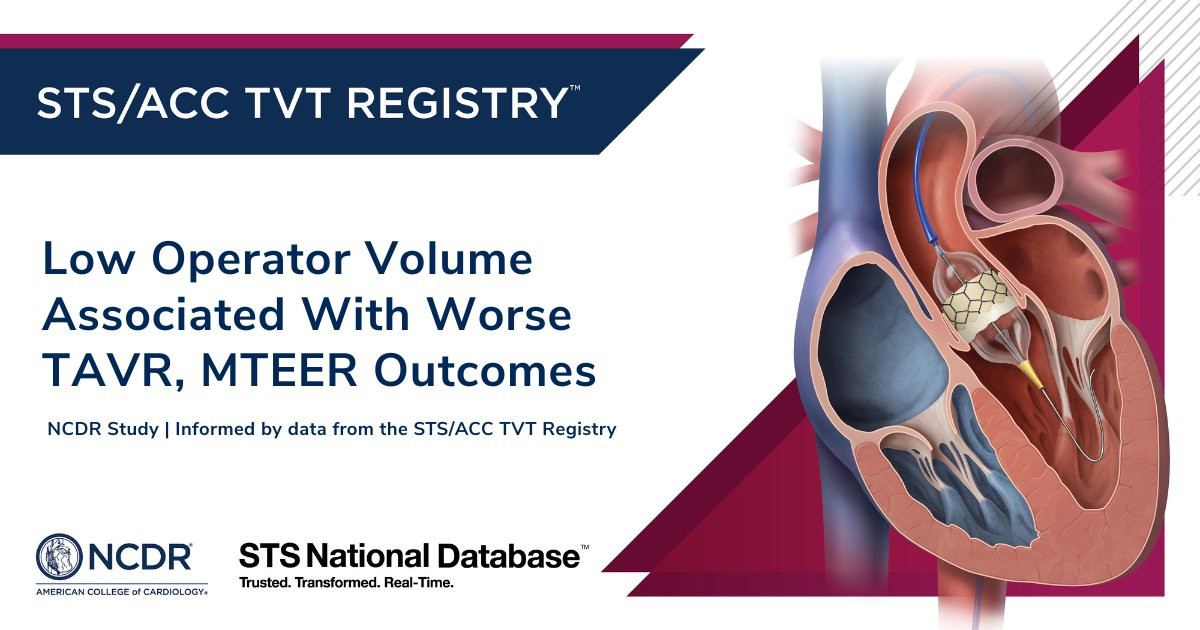 STS/ACC TVT REGISTRY™

Low Operator Volume Associated With Worse TAVR, MTEER Outcomes

NCDR Study | Informed by data from the STS/ACC TVT Registry

NCDR®
AMERICAN COLLEGE of CARDIOLOGY®

STS National Database™
Trusted. Transformed. Real-Time.